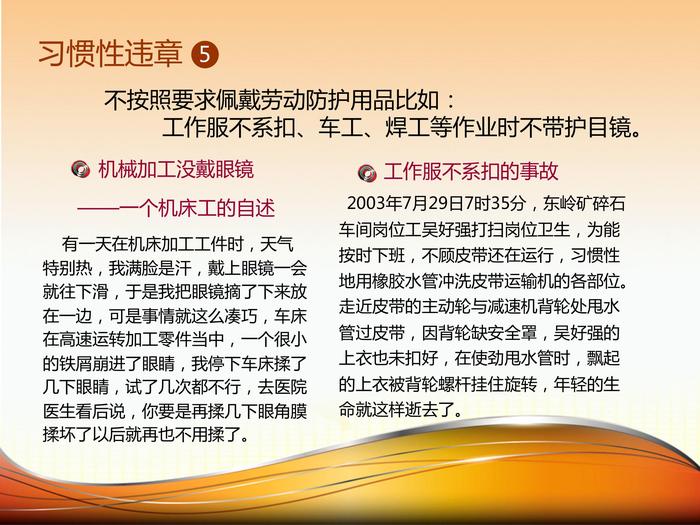 习惯性违章 5

不按照要求佩戴劳动防护用品比如：
工作服不系扣、车工、焊工等作业时不带护目镜。

机械加工没戴眼镜

——一个机床工的自述

有一天在机床加工工件时，天气特别热，我满脸是汗，戴上眼镜一会就往下滑，于是我把眼镜摘了下来放在一边，可是事情就这么凑巧，车床在高速运转加工零件当中，一个很小的铁屑崩进了眼睛，我停下车床揉了几下眼睛，试了几次都不行，去医院医生看后说，你要是再揉几下眼角膜揉坏了以后就再也不用揉了。

工作服不系扣的事故

2003年7月29日7时35分，东岭矿碎石车间岗位工吴好强打扫岗位卫生，为能按时下班，不顾皮带还在运行，习惯性地用橡胶水管冲洗皮带运输机的各部位。走近皮带的主动轮与减速机背轮处甩水管过皮带，因背轮缺安全罩，吴好强的上衣也未扣好，在使劲甩水管时，飘起的上衣被背轮螺杆挂住旋转，年轻的生命就这样逝去了。